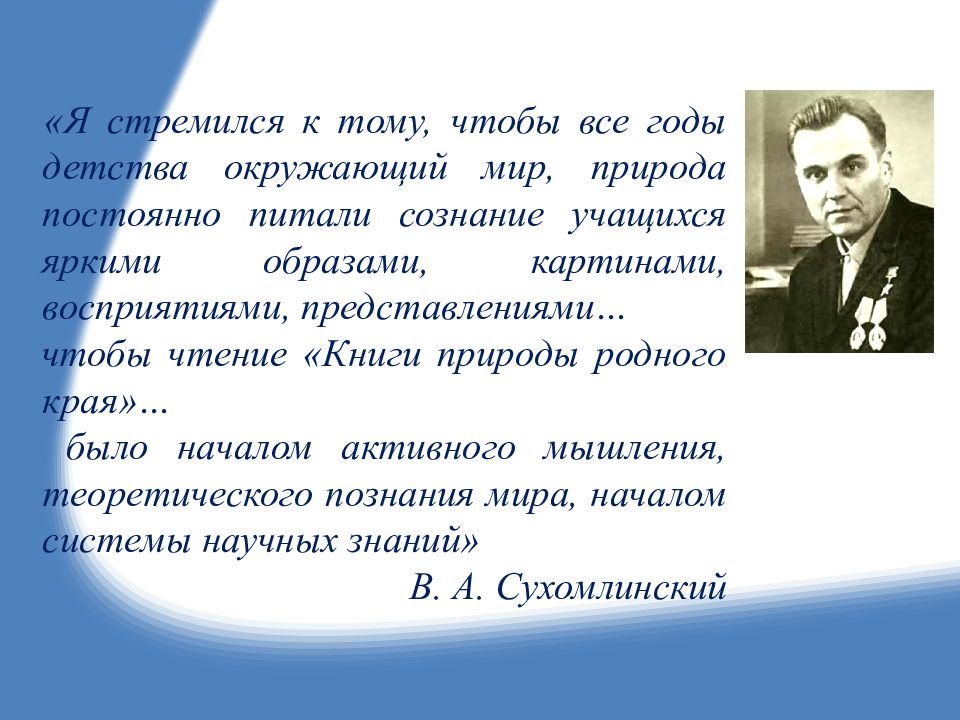 «Я стремился к тому, чтобы все годы детства окружающий мир, природа постоянно питали сознание учащихся яркими образами, картинами, восприятиями, представлениями…
чтобы чтение «Книги природы родного края»…
было началом активного мышления, теоретического познания мира, началом системы научных знаний»
В. А. Сухомлинский